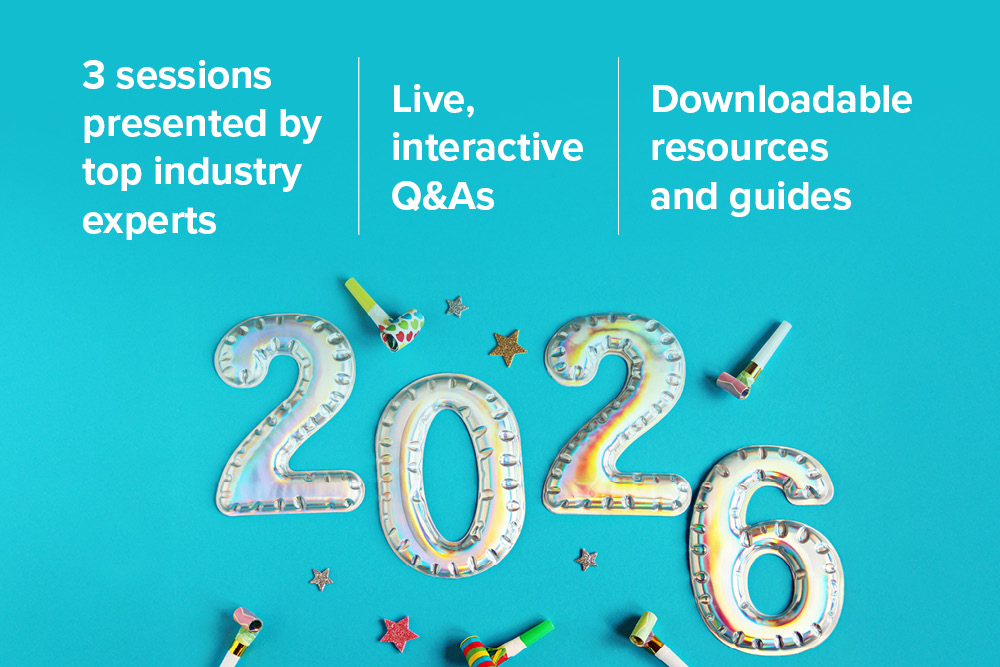 3 sessions presented by top industry experts

Live, interactive Q&As

Downloadable resources and guides

2026